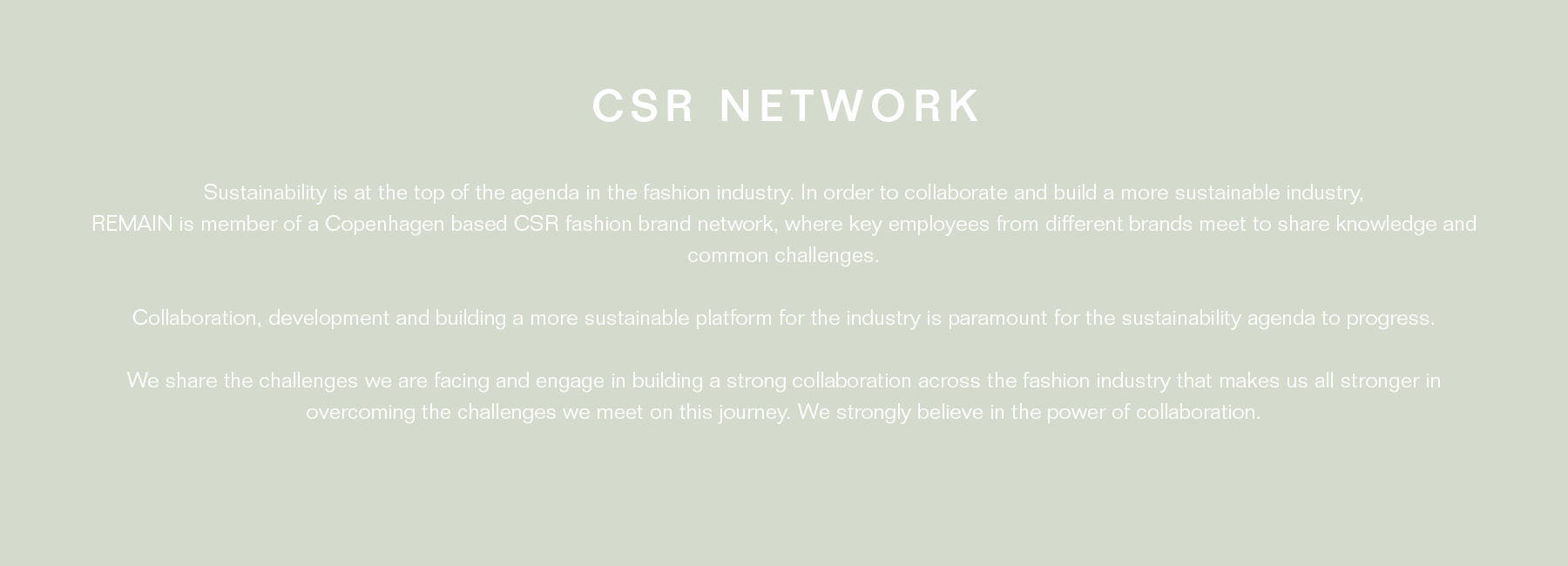 CSR NETWORK

Sustainability is at the top of the agenda in the fashion industry. In order to collaborate and build a more sustainable industry,
REMAIN is member of a Copenhagen based CSR fashion brand network, where key employees from different brands meet to share knowledge and common challenges.

Collaboration, development and building a more sustainable platform for the industry is paramount for the sustainability agenda to progress.

We share the challenges we are facing and engage in building a strong collaboration across the fashion industry that makes us all stronger in overcoming the challenges we meet on this journey. We strongly believe in the power of collaboration.